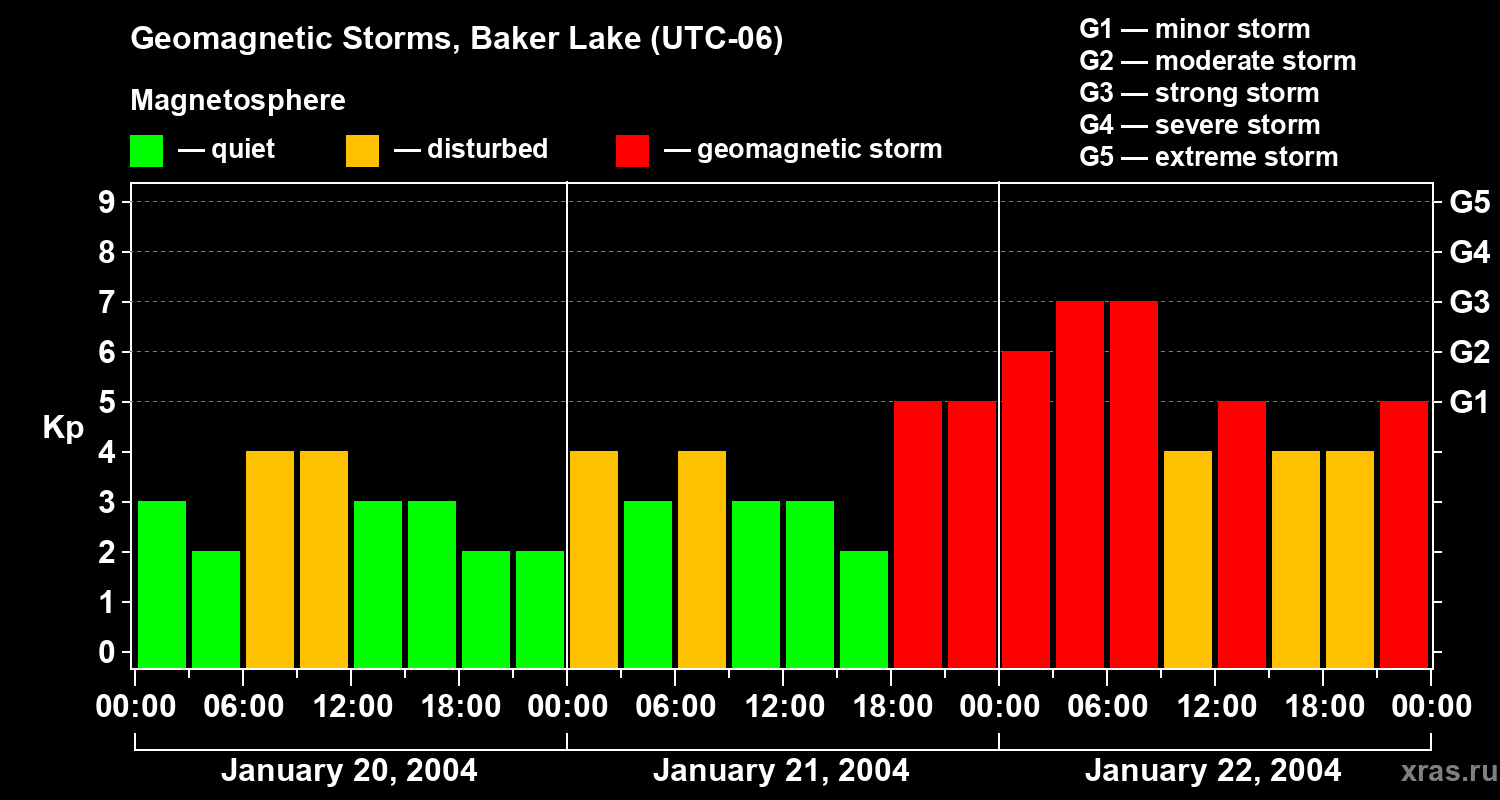 Geomagnetic Storms, Baker Lake (UTC-06)

Magnetosphere
— quiet — disturbed — geomagnetic storm

G1 — minor storm
G2 — moderate storm
G3 — strong storm
G4 — severe storm
G5 — extreme storm

Kp
9
8
7
6
5
4
3
2
1
0

G5
G4
G3
G2
G1

00:00 06:00 12:00 18:00 00:00 06:00 12:00 18:00 00:00 06:00 12:00 18:00 00:00

January 20, 2004
January 21, 2004
January 22, 2004

xras.ru